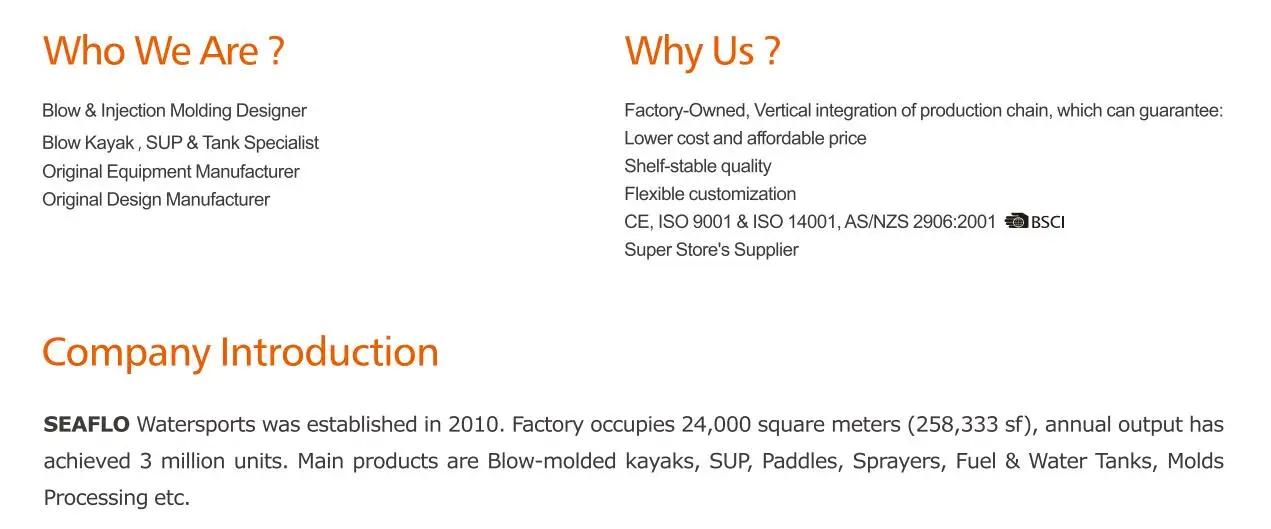 Who We Are ?

Blow & Injection Molding Designer
Blow Kayak , SUP & Tank Specialist
Original Equipment Manufacturer
Original Design Manufacturer

Why Us ?

Factory-Owned, Vertical integration of production chain, which can guarantee:
Lower cost and affordable price
Shelf-stable quality
Flexible customization
CE, ISO 9001 & ISO 14001, AS/NZS 2906:2001 BSCI
Super Store's Supplier

Company Introduction

SEAFLO Watersports was established in 2010. Factory occupies 24,000 square meters (258,333 sf), annual output has achieved 3 million units. Main products are Blow-molded kayaks, SUP, Paddles, Sprayers, Fuel & Water Tanks, Molds Processing etc.